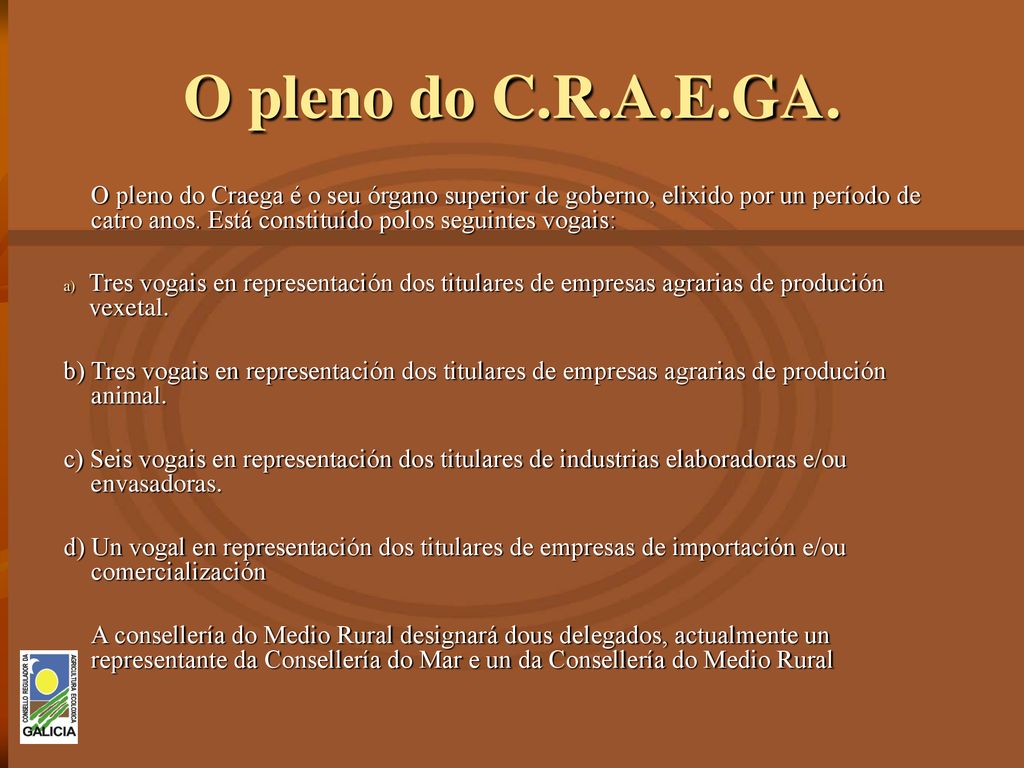 O pleno do C.R.A.E.GA.

O pleno do Craega é o seu órgano superior de goberno, elixido por un período de catro anos. Está constituído polos seguintes vogais:

a) Tres vogais en representación dos titulares de empresas agrarias de produción vexetal.

b) Tres vogais en representación dos titulares de empresas agrarias de produción animal.

c) Seis vogais en representación dos titulares de industrias elaboradoras e/ou envasadoras.

d) Un vogal en representación dos titulares de empresas de importación e/ou comercialización

A consellería do Medio Rural designará dous delegados, actualmente un representante da Consellería do Mar e un da Consellería do Medio Rural

CONSELLO REGULADOR DA AGRICULTURA ECOLÓXICA
GALICIA